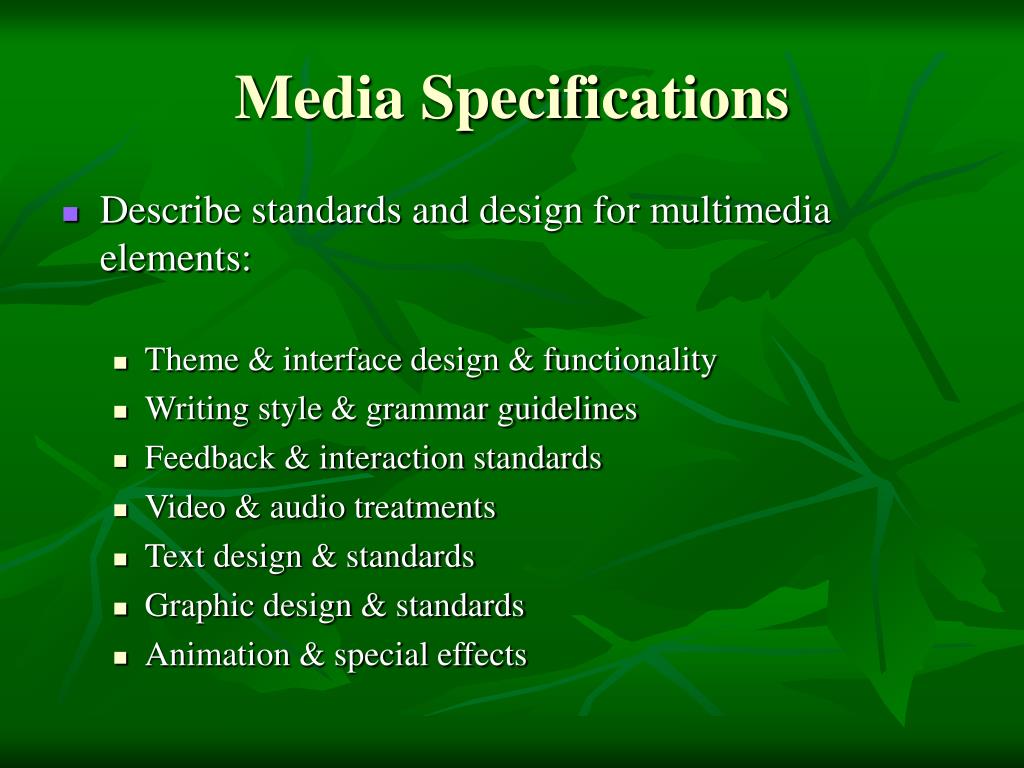 Media Specifications

- Describe standards and design for multimedia elements:
  - Theme & interface design & functionality
  - Writing style & grammar guidelines
  - Feedback & interaction standards
  - Video & audio treatments
  - Text design & standards
  - Graphic design & standards
  - Animation & special effects